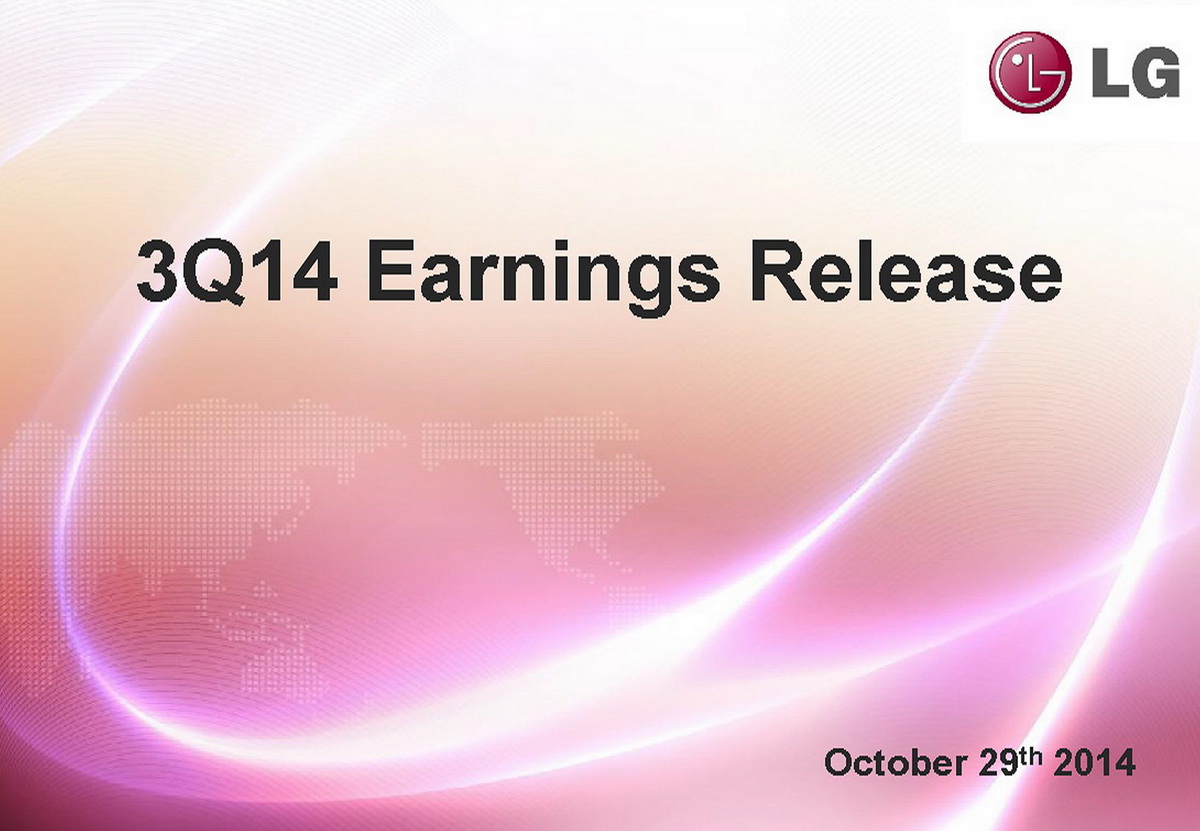 LG

3Q14 Earnings Release

October 29th 2014